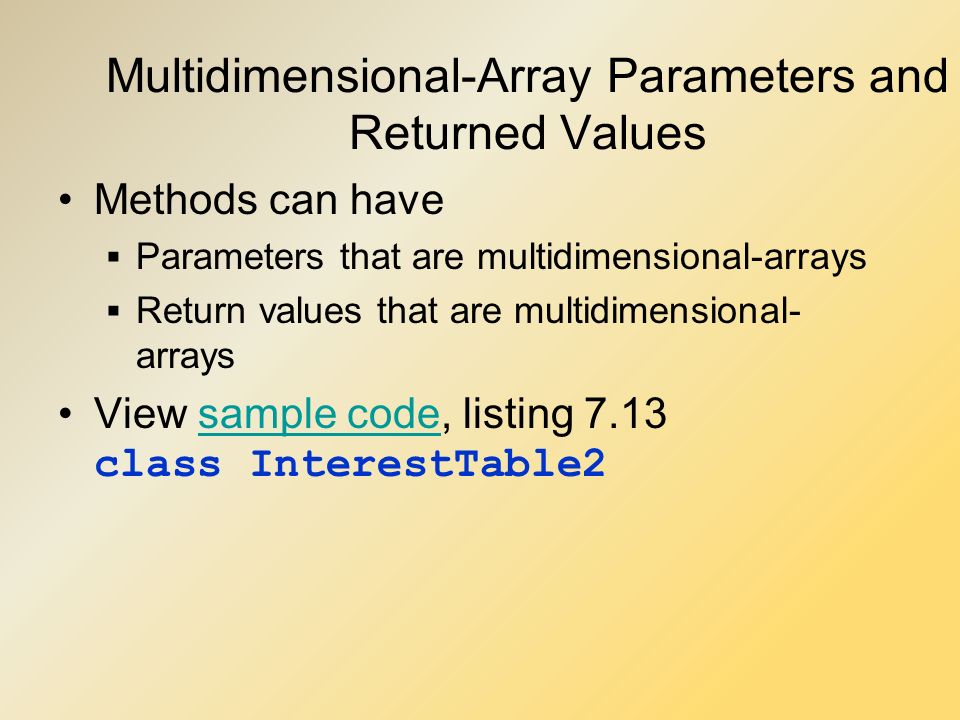 Multidimensional-Array Parameters and Returned Values

• Methods can have
  ▪ Parameters that are multidimensional-arrays
  ▪ Return values that are multidimensional-arrays

• View sample code, listing 7.13
class InterestTable2